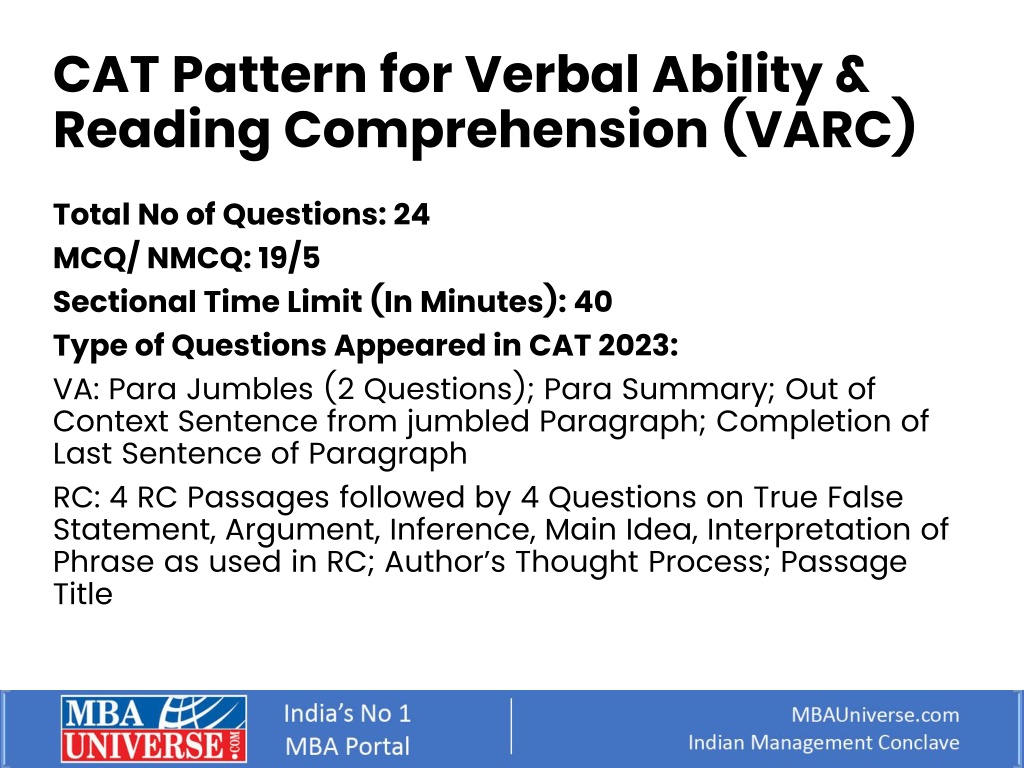 CAT Pattern for Verbal Ability & Reading Comprehension (VARC)

Total No of Questions: 24
MCQ/ NMCQ: 19/5
Sectional Time Limit (In Minutes): 40
Type of Questions Appeared in CAT 2023:

VA: Para Jumbles (2 Questions); Para Summary; Out of Context Sentence from jumbled Paragraph; Completion of Last Sentence of Paragraph

RC: 4 RC Passages followed by 4 Questions on True False Statement, Argument, Inference, Main Idea, Interpretation of Phrase as used in RC; Author's Thought Process; Passage Title

MBA UNIVERSE.com

India's No 1
MBA Portal

MBAUniverse.com
Indian Management Conclave